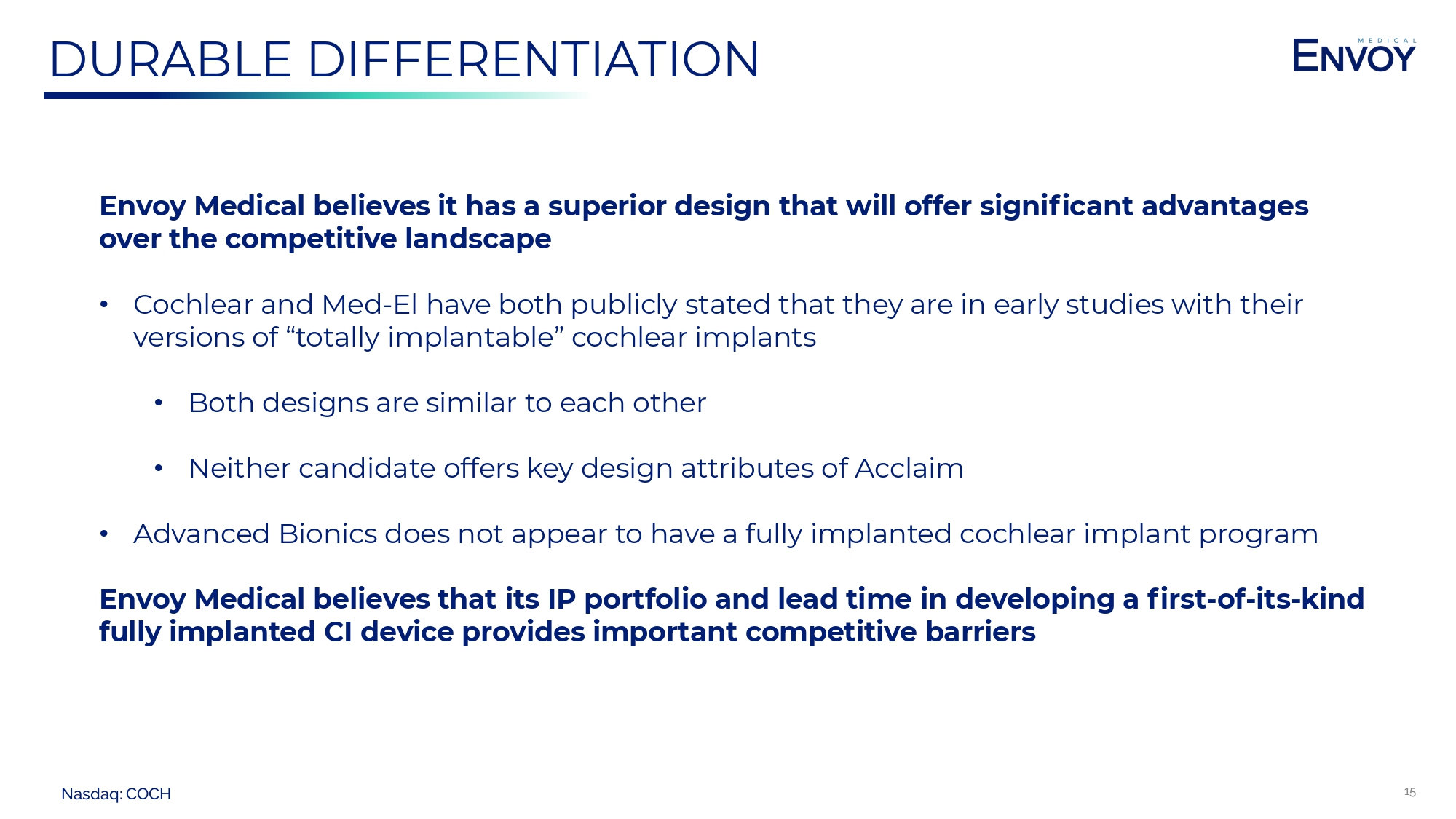 DURABLE DIFFERENTIATION

MEDICAL
ENVOY

Envoy Medical believes it has a superior design that will offer significant advantages over the competitive landscape

• Cochlear and Med-El have both publicly stated that they are in early studies with their versions of “totally implantable” cochlear implants

• Both designs are similar to each other

• Neither candidate offers key design attributes of Acclaim

• Advanced Bionics does not appear to have a fully implanted cochlear implant program

Envoy Medical believes that its IP portfolio and lead time in developing a first-of-its-kind fully implanted CI device provides important competitive barriers

Nasdaq: COCH

15